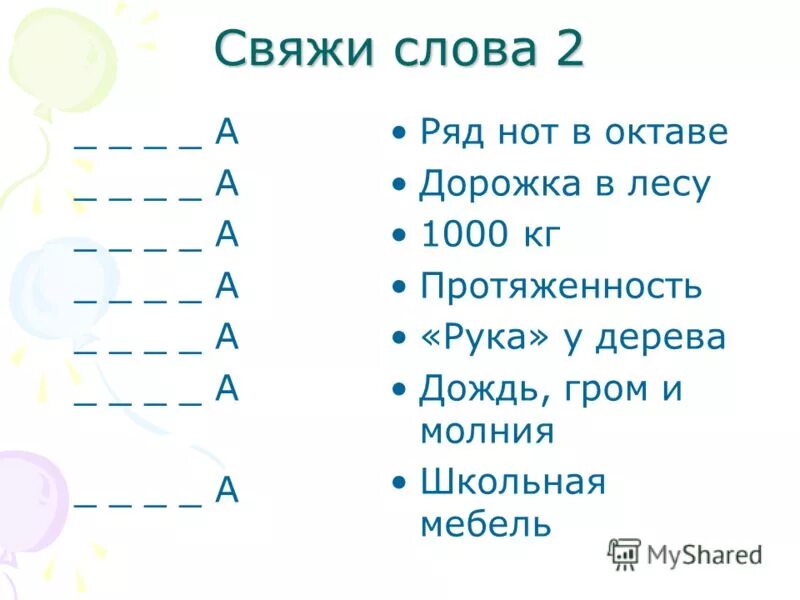 Свяжи слова 2

_ _ _ _ А
_ _ _ _ А
_ _ _ _ А
_ _ _ _ А
_ _ _ _ А
_ _ _ _ А
_ _ _ _ А

• Ряд нот в октаве
• Дорожка в лесу
• 1000 кг
• Протяженность
• «Рука» у дерева
• Дождь, гром и молния
• Школьная мебель

MyShared